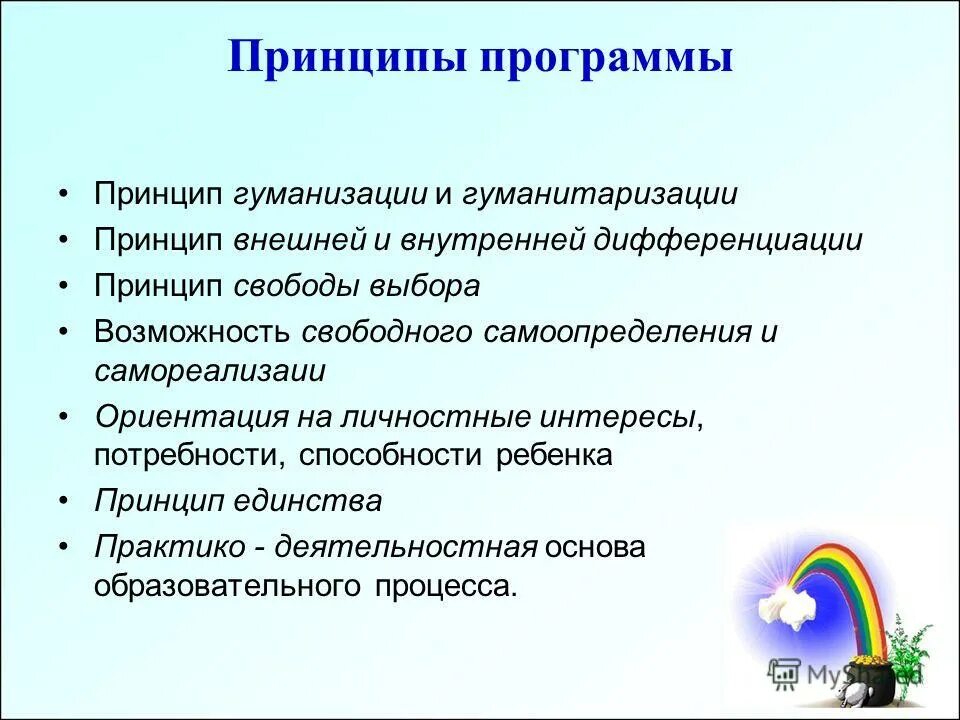 Принципы программы

• Принцип гуманизации и гуманитаризации
• Принцип внешней и внутренней дифференциации
• Принцип свободы выбора
• Возможность свободного самоопределения и самореализаии
• Ориентация на личностные интересы, потребности, способности ребенка
• Принцип единства
• Практико - деятельностная основа образовательного процесса.

MyShared